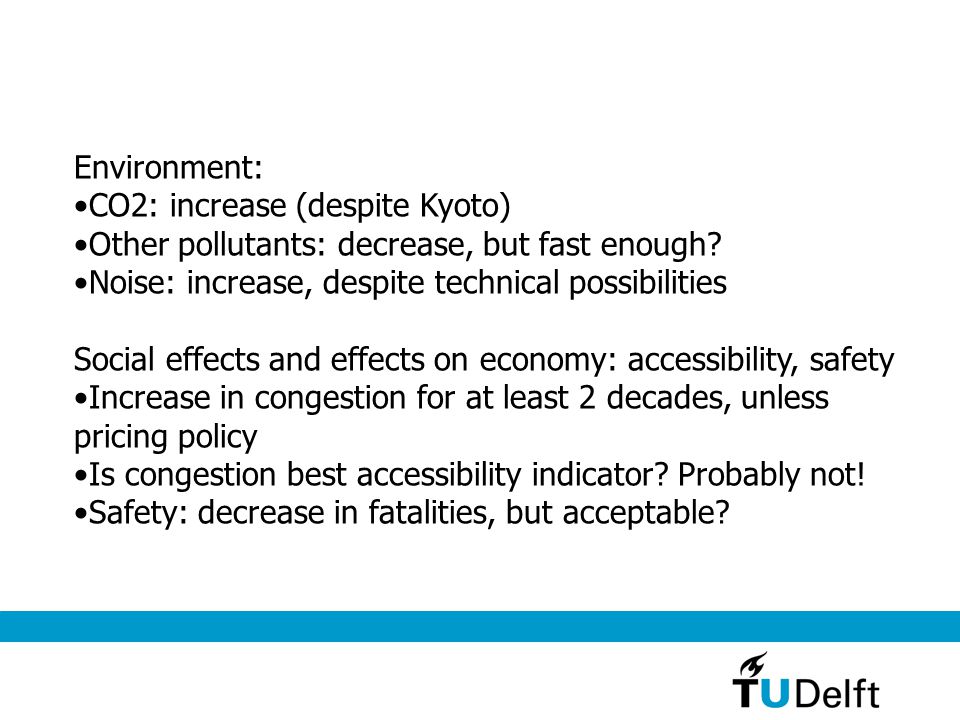 Environment:
•CO2: increase (despite Kyoto)
•Other pollutants: decrease, but fast enough?
•Noise: increase, despite technical possibilities

Social effects and effects on economy: accessibility, safety
•Increase in congestion for at least 2 decades, unless pricing policy
•Is congestion best accessibility indicator? Probably not!
•Safety: decrease in fatalities, but acceptable?

TUDelft